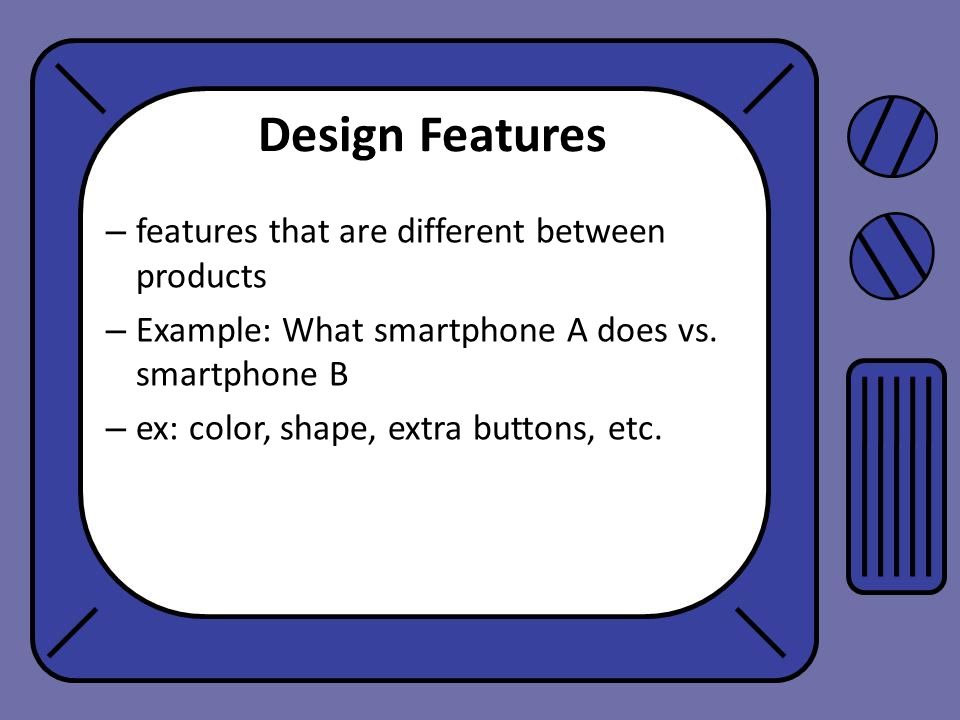 Design Features

– features that are different between products

– Example: What smartphone A does vs. smartphone B

– ex: color, shape, extra buttons, etc.